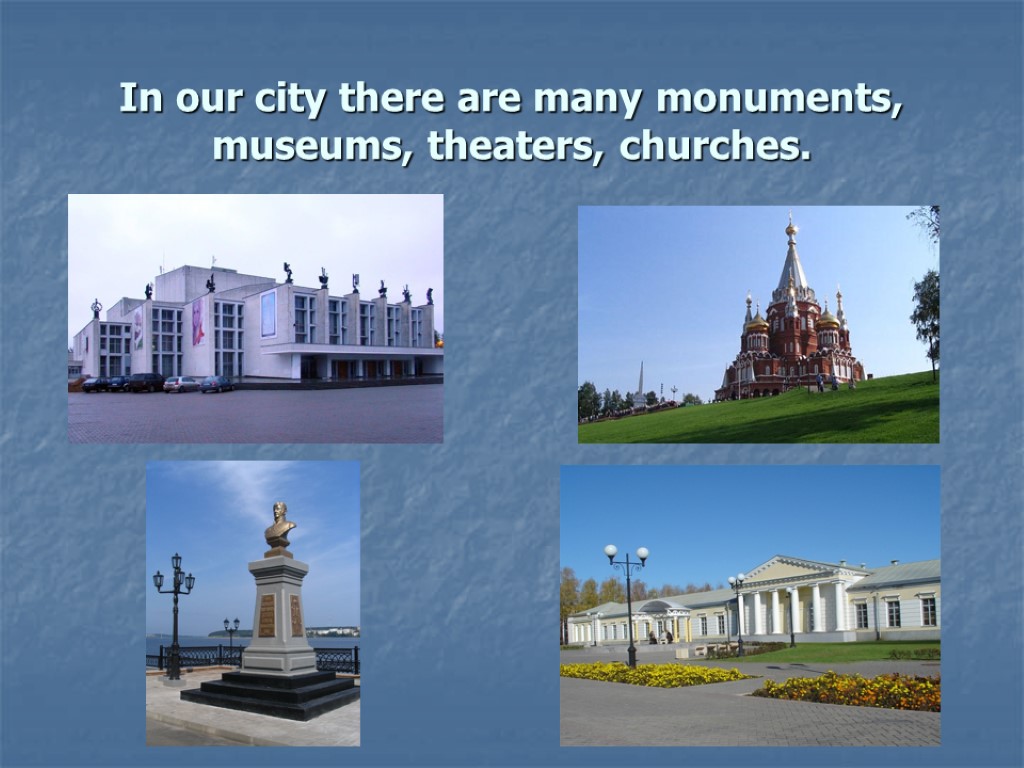 In our city there are many monuments, museums, theaters, churches.